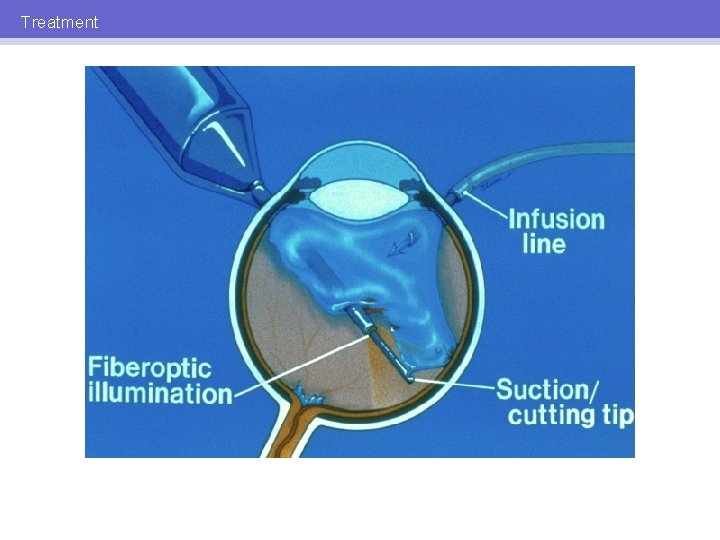 Treatment

Infusion line

Fiberoptic illumination

Suction/ cutting tip